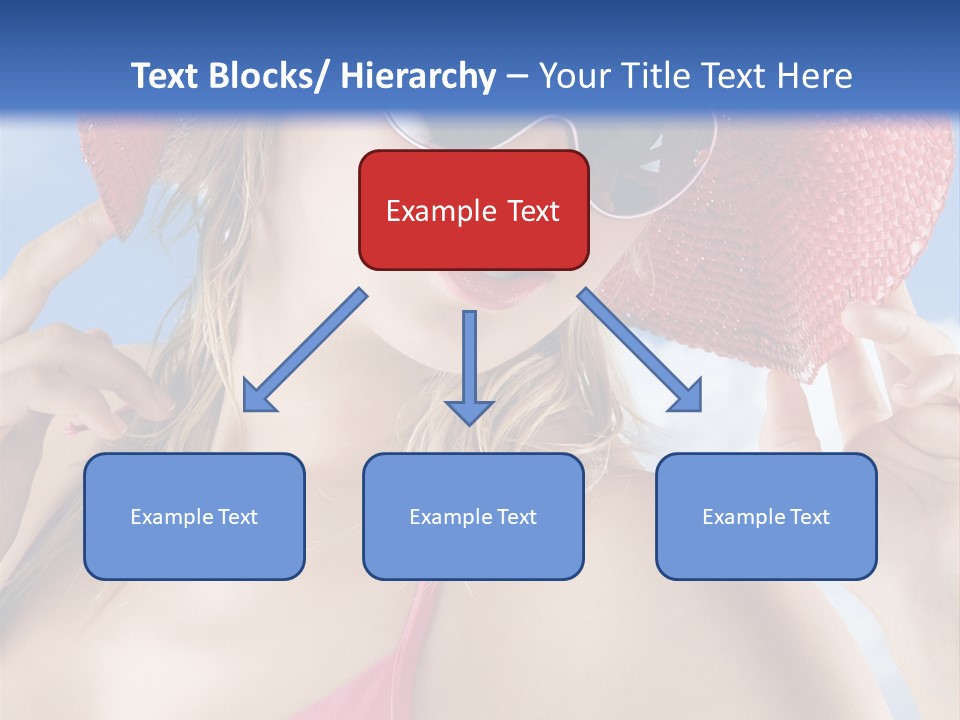 Text Blocks/ Hierarchy – Your Title Text Here

Example Text

Example Text

Example Text

Example Text